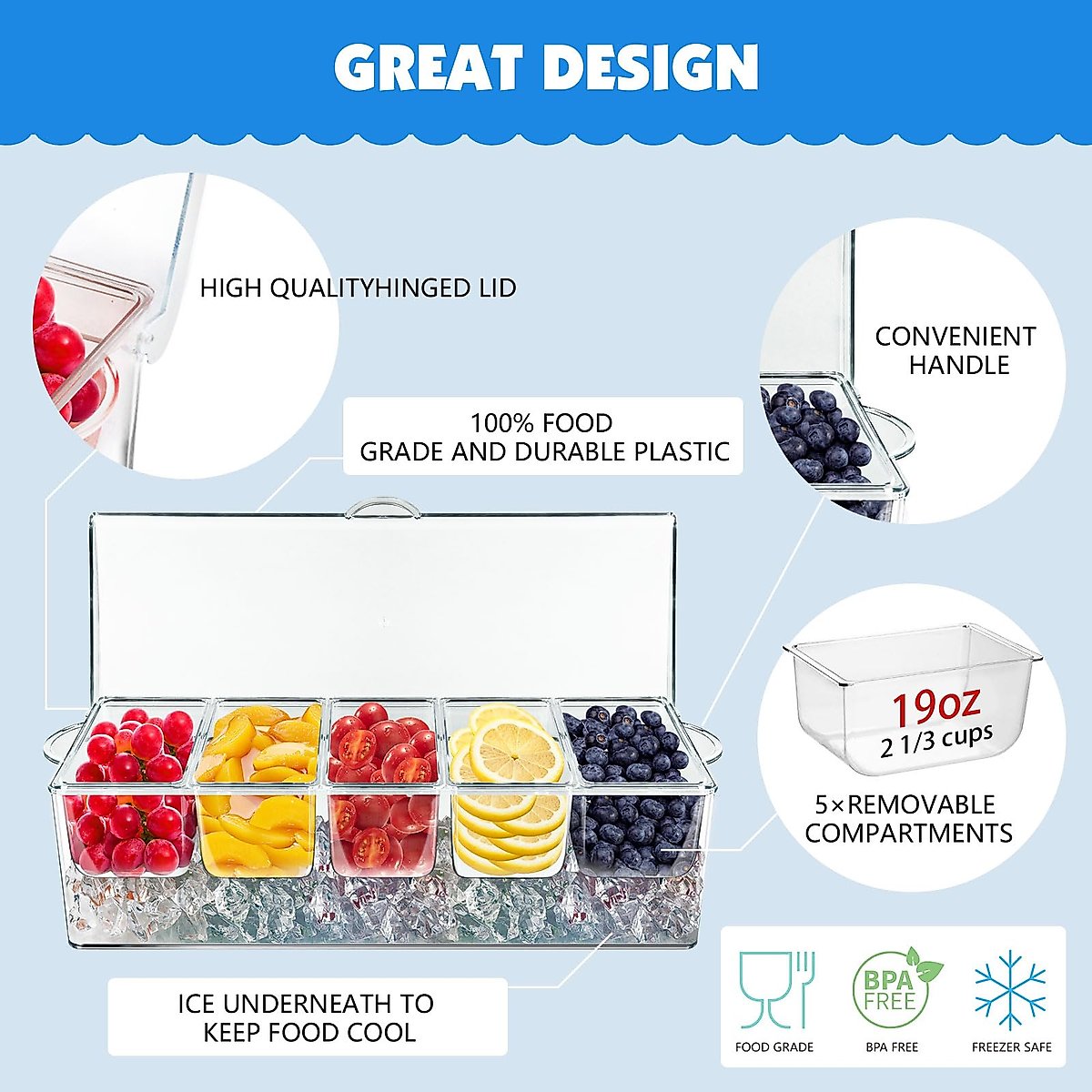 GREAT DESIGN

HIGH QUALITYHINGED LID

CONVENIENT HANDLE

100% FOOD GRADE AND DURABLE PLASTIC

19oz
2 1/3 cups

5×REMOVABLE COMPARTMENTS

ICE UNDERNEATH TO KEEP FOOD COOL

FOOD GRADE

BPA FREE

BPA FREE

FREEZER SAFE